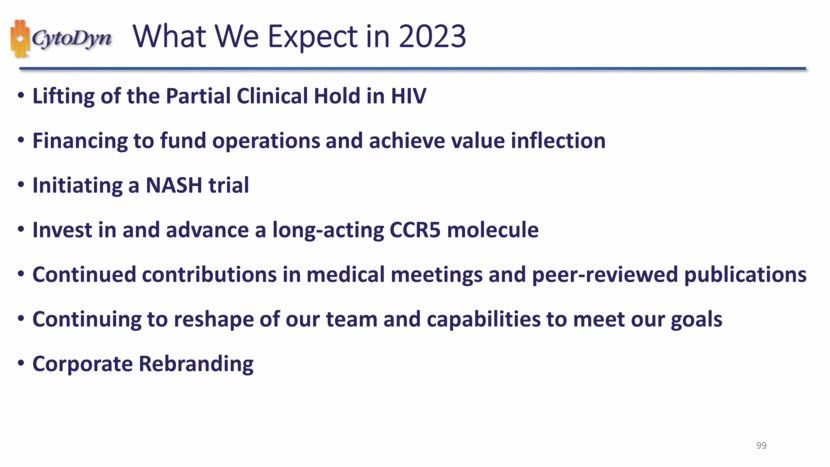 CytoDyn What We Expect in 2023

• Lifting of the Partial Clinical Hold in HIV

• Financing to fund operations and achieve value inflection

• Initiating a NASH trial

• Invest in and advance a long-acting CCR5 molecule

• Continued contributions in medical meetings and peer-reviewed publications

• Continuing to reshape of our team and capabilities to meet our goals

• Corporate Rebranding

99